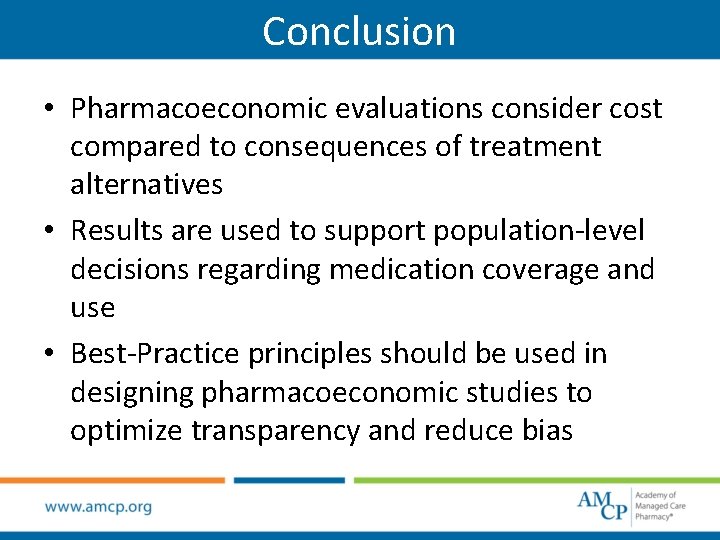 Conclusion

• Pharmacoeconomic evaluations consider cost compared to consequences of treatment alternatives

• Results are used to support population-level decisions regarding medication coverage and use

• Best-Practice principles should be used in designing pharmacoeconomic studies to optimize transparency and reduce bias

www.amcp.org

AMCP Academy of Managed Care Pharmacy®